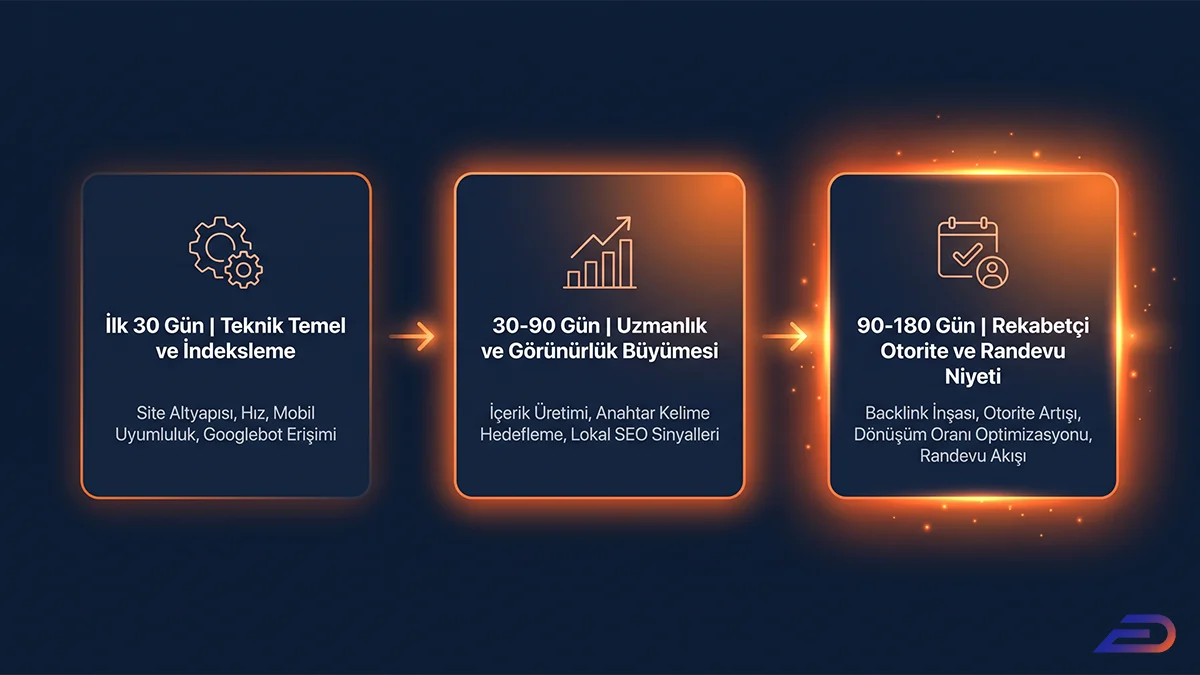 İlk 30 Gün | Teknik Temel ve İndeksleme

Site Altyapısı, Hız, Mobil Uyumluluk, Googlebot Erişimi

30-90 Gün | Uzmanlık ve Görünürlük Büyümesi

İçerik Üretimi, Anahtar Kelime Hedefleme, Lokal SEO Sinyalleri

90-180 Gün | Rekabetçi Otorite ve Randevu Niyeti

Backlink İnşası, Otorite Artışı, Dönüşüm Oranı Optimizasyonu, Randevu Akışı